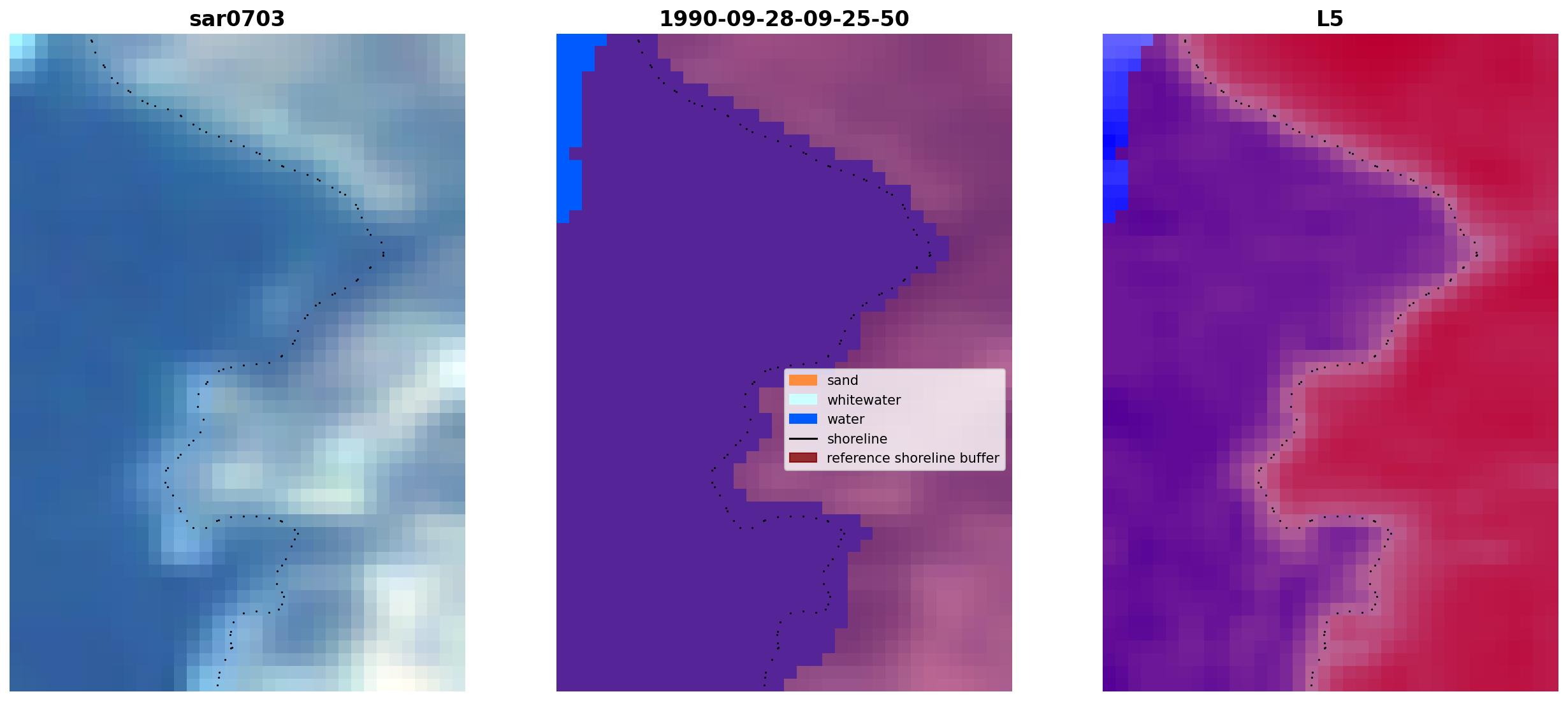 sar0703

1990-09-28-09-25-50

sand
whitewater
water
shoreline
reference shoreline buffer

L5